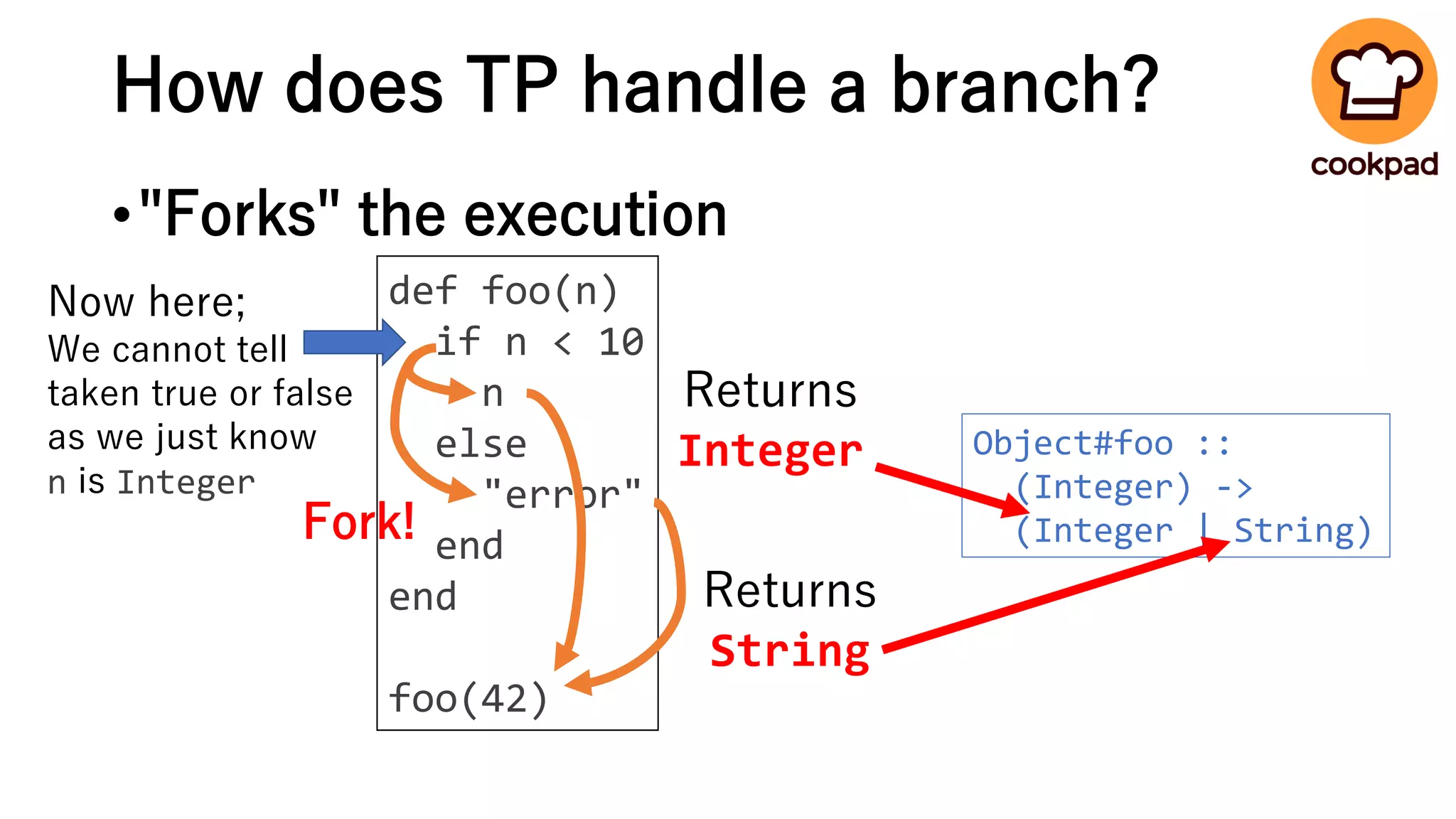 How does TP handle a branch?

cookpad

• "Forks" the execution

Now here;
We cannot tell taken true or false as we just know n is Integer

Fork!

def foo(n)
  if n < 10
    n
  else
    "error"
  end
end

foo(42)

Returns
Integer

Returns
String

Object#foo ::
  (Integer) ->
  (Integer | String)